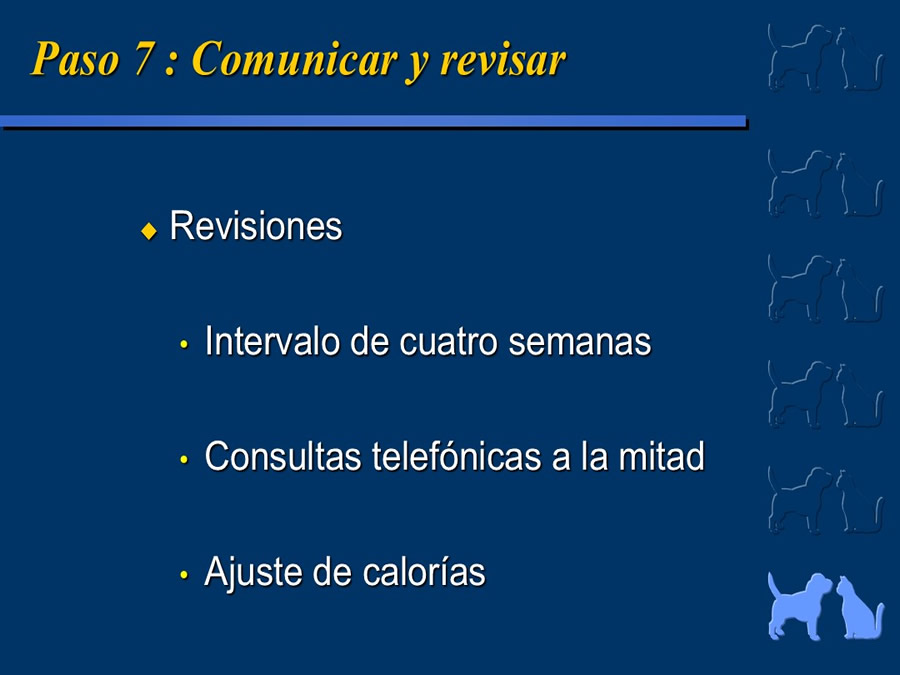 Paso 7 : Comunicar y revisar

◆ Revisiones

• Intervalo de cuatro semanas

• Consultas telefónicas a la mitad

• Ajuste de calorías